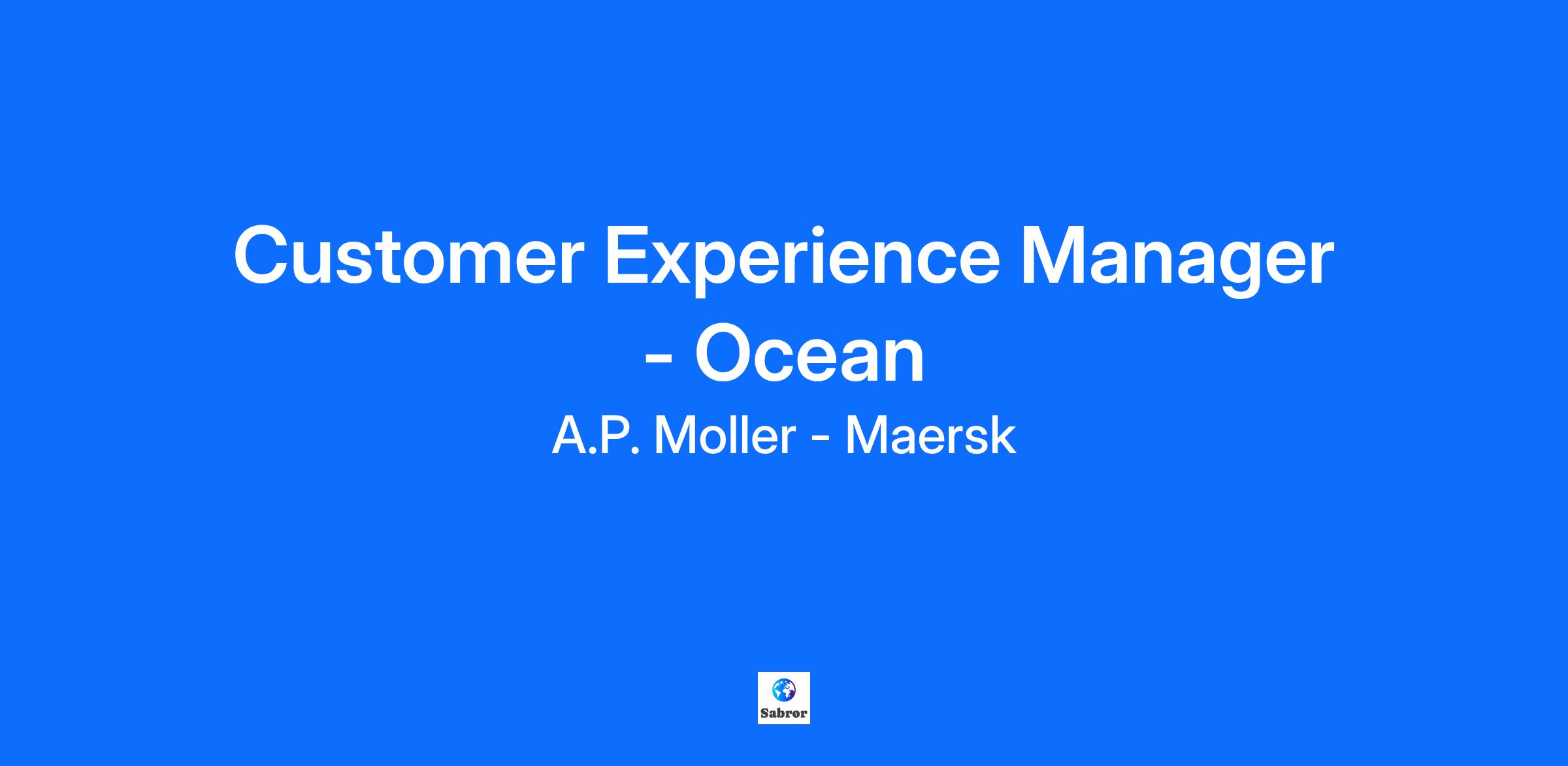 Customer Experience Manager - Ocean

A.P. Moller - Maersk

Sabror